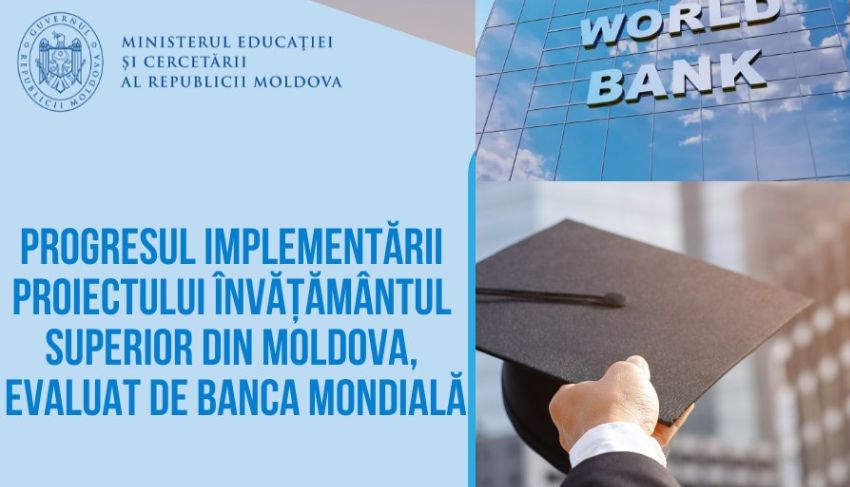 GUVERNUL REPUBLICII MOLDOVA

MINISTERUL EDUCAȚIEI
ȘI CERCETĂRII
AL REPUBLICII MOLDOVA

WORLD
BANK

PROGRESUL IMPLEMENTĂRII PROIECTULUI ÎNVĂȚĂMÂNTUL SUPERIOR DIN MOLDOVA, EVALUAT DE BANCA MONDIALĂ